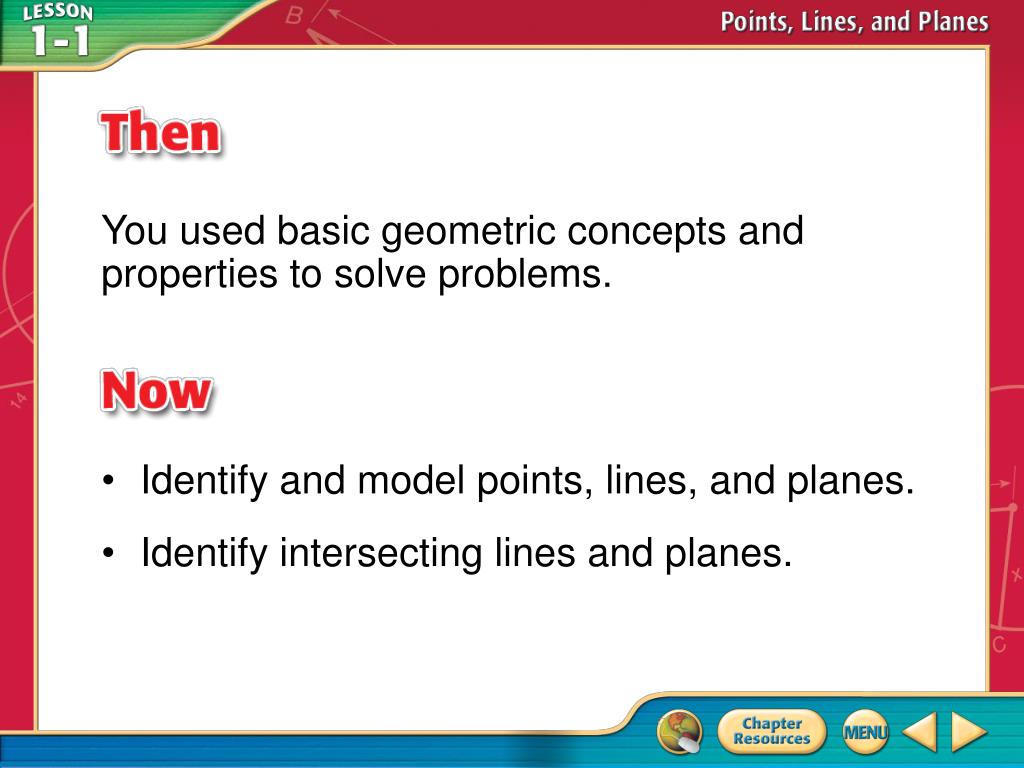 LESSON 1-1

Points, Lines, and Planes

Then

You used basic geometric concepts and properties to solve problems.

Now

• Identify and model points, lines, and planes.

• Identify intersecting lines and planes.

Chapter Resources

MENU